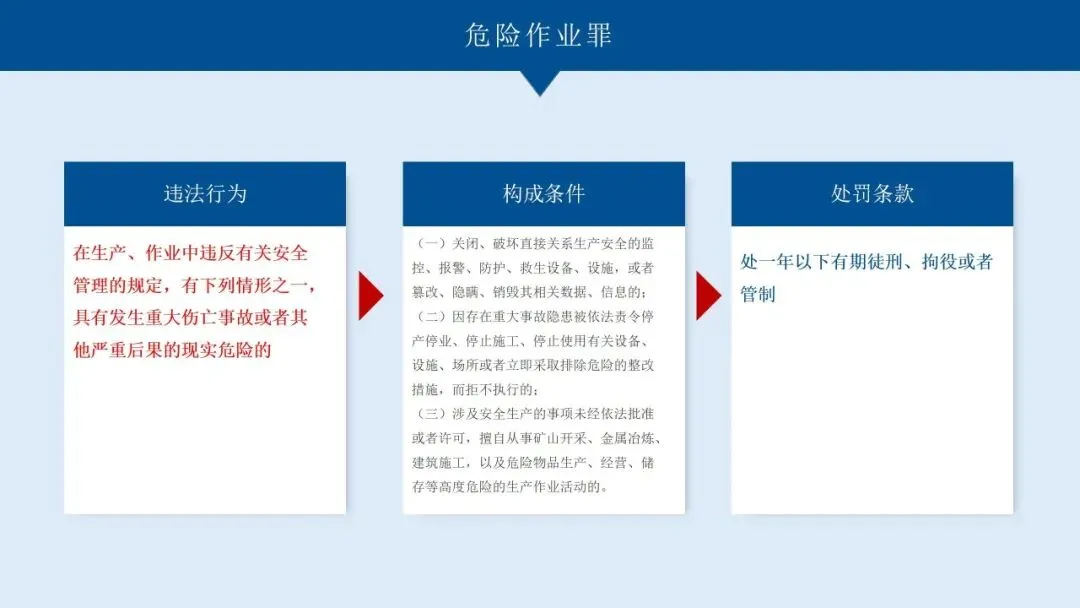 危险作业罪

违法行为

在生产、作业中违反有关安全管理的规定，有下列情形之一，具有发生重大伤亡事故或者其他严重后果的现实危险的

构成条件

（一）关闭、破坏直接关系生产安全的监控、报警、防护、救生设备、设施，或者篡改、隐瞒、销毁其相关数据、信息的；
（二）因存在重大事故隐患被依法责令停产停业、停止施工、停止使用有关设备、设施、场所或者立即采取排除危险的整改措施，而拒不执行的；
（三）涉及安全生产的事项未经依法批准或者许可，擅自从事矿山开采、金属冶炼、建筑施工，以及危险物品生产、经营、储存等高度危险的生产作业活动的。

处罚条款

处一年以下有期徒刑、拘役或者管制